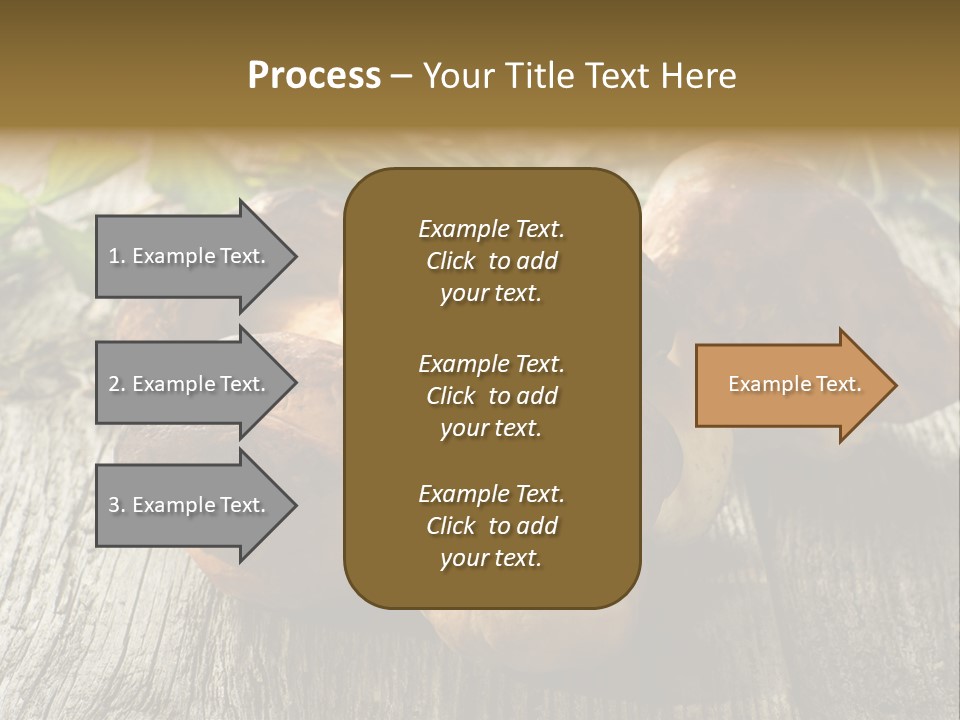 Process – Your Title Text Here

1. Example Text.

2. Example Text.

3. Example Text.

Example Text. Click to add your text.

Example Text. Click to add your text.

Example Text. Click to add your text.

Example Text.